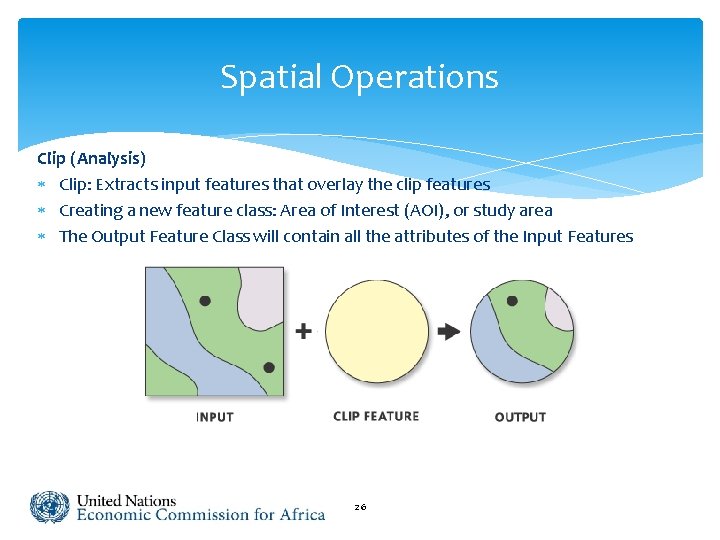 Spatial Operations

Clip (Analysis)

* Clip: Extracts input features that overlay the clip features
* Creating a new feature class: Area of Interest (AOI), or study area
* The Output Feature Class will contain all the attributes of the Input Features

+

INPUT

CLIP FEATURE

OUTPUT

United Nations
Economic Commission for Africa

26